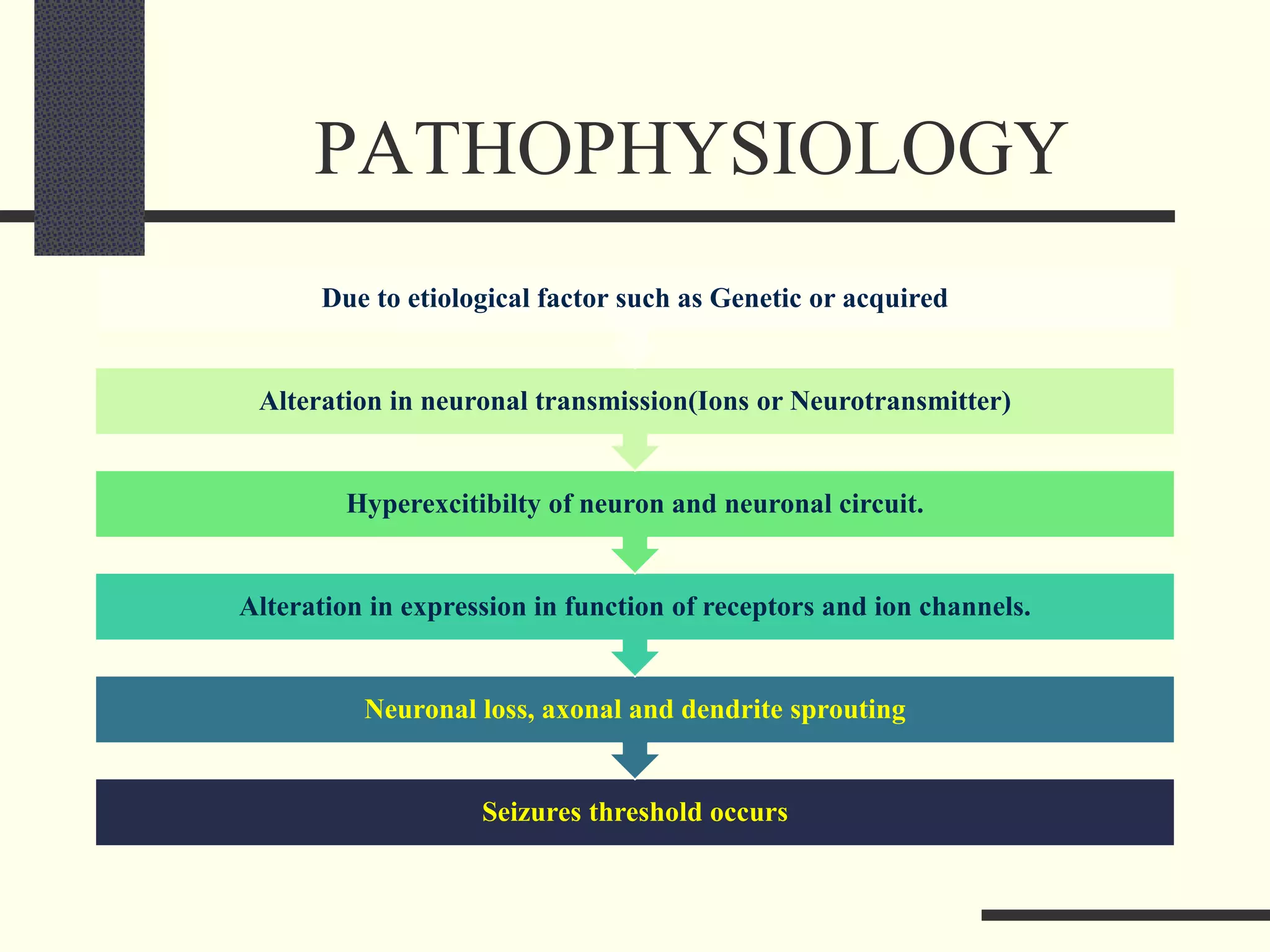 PATHOPHYSIOLOGY

Due to etiological factor such as Genetic or acquired

Alteration in neuronal transmission(Ions or Neurotransmitter)

Hyperexcitibilty of neuron and neuronal circuit.

Alteration in expression in function of receptors and ion channels.

Neuronal loss, axonal and dendrite sprouting

Seizures threshold occurs